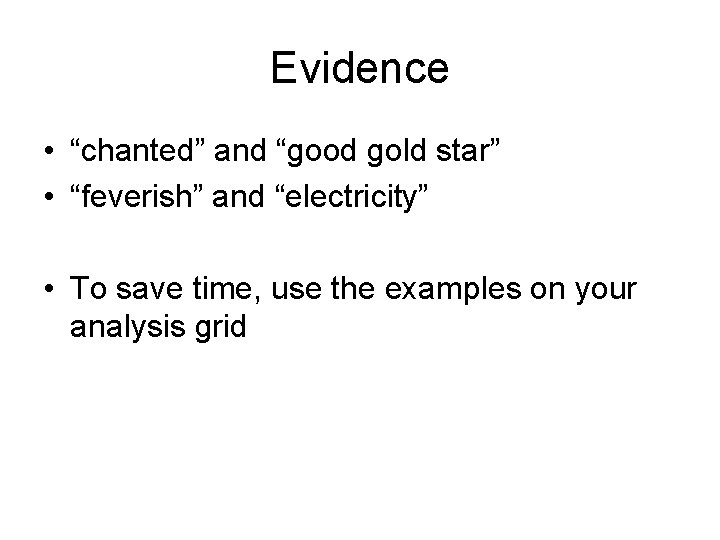 Evidence

• “chanted” and “good gold star”
• “feverish” and “electricity”

• To save time, use the examples on your analysis grid